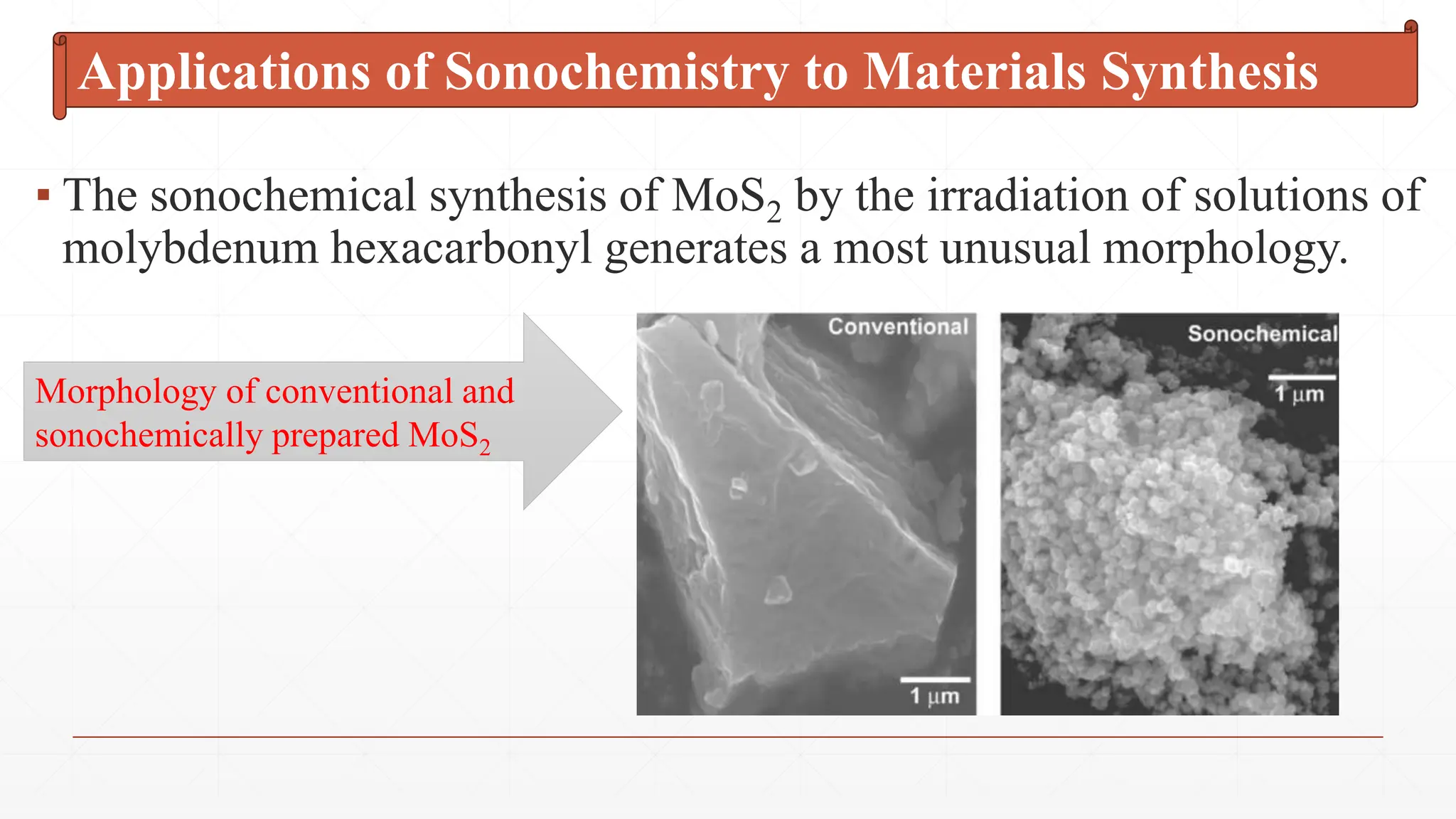 Applications of Sonochemistry to Materials Synthesis

▪ The sonochemical synthesis of $MoS_2$ by the irradiation of solutions of molybdenum hexacarbonyl generates a most unusual morphology.

Morphology of conventional and sonochemically prepared $MoS_2$

Conventional

1 μm

Sonochemical

1 μm